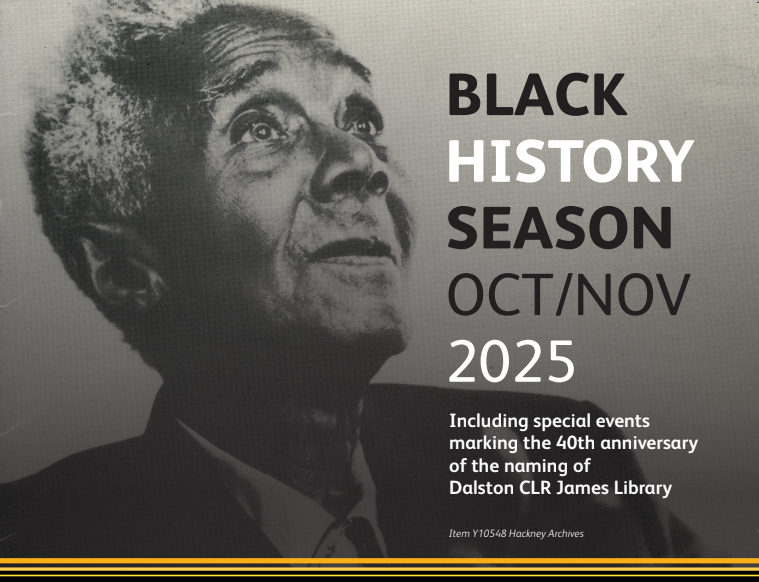 BLACK HISTORY SEASON OCT/NOV 2025

Including special events marking the 40th anniversary of the naming of Dalston CLR James Library

Item Y10548 Hackney Archives